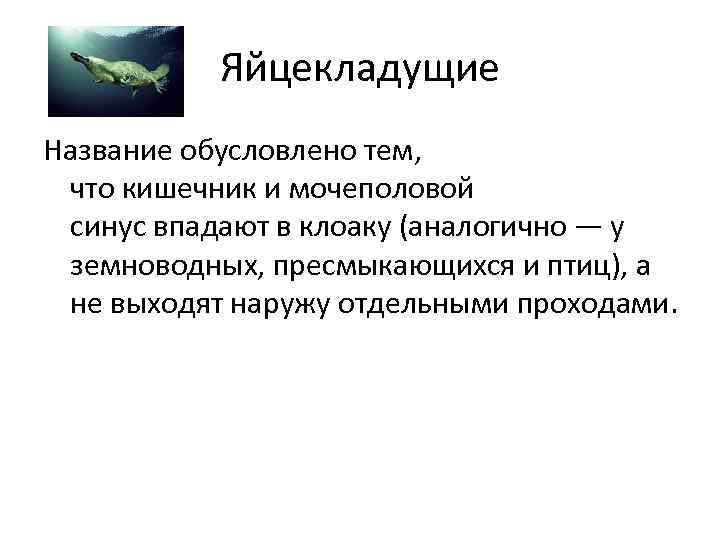 Яйцекладущие

Название обусловлено тем, что кишечник и мочеполовой синус впадают в клоаку (аналогично — у земноводных, пресмыкающихся и птиц), а не выходят наружу отдельными проходами.